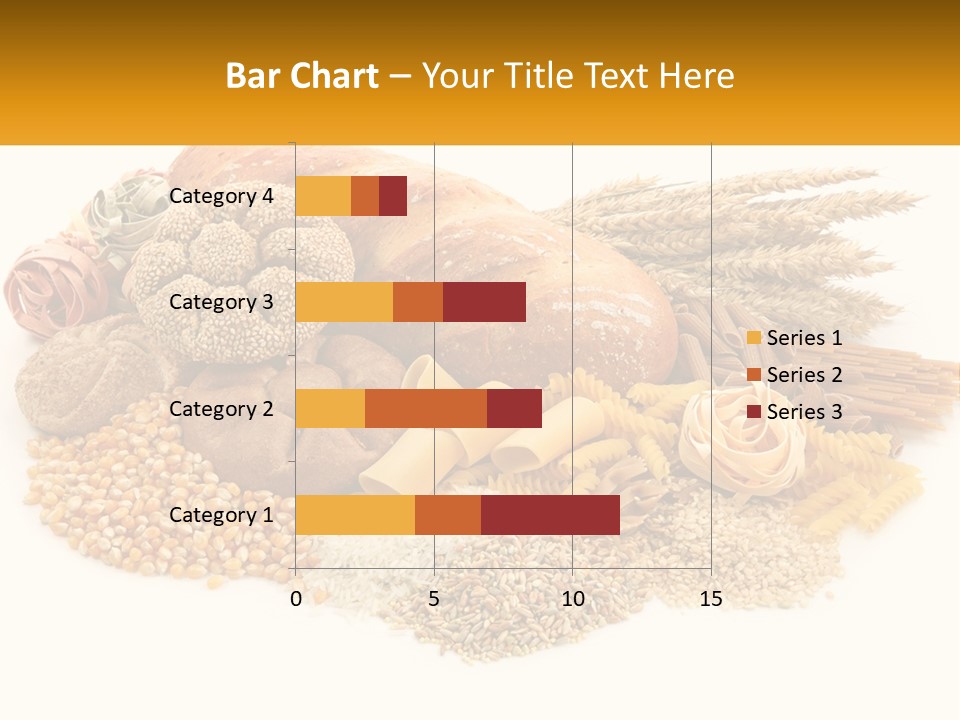 Bar Chart – Your Title Text Here

Category 4
Category 3
Category 2
Category 1

0
5
10
15

Series 1
Series 2
Series 3